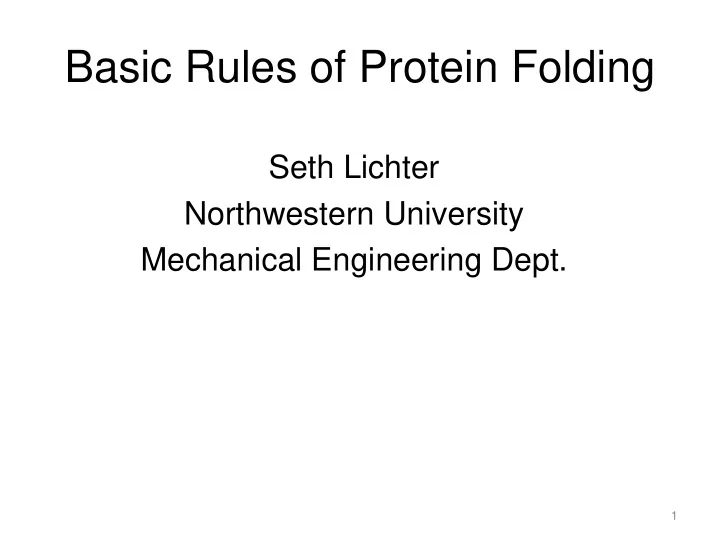 Basic Rules of Protein Folding

Seth Lichter
Northwestern University
Mechanical Engineering Dept.

1